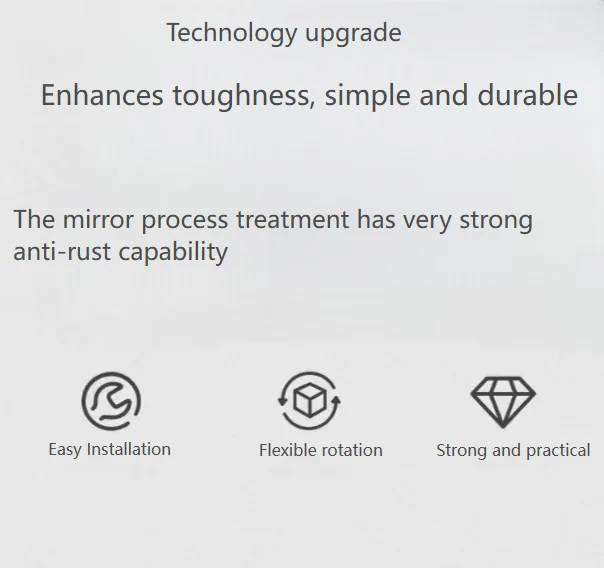 Technology upgrade

Enhances toughness, simple and durable

The mirror process treatment has very strong anti-rust capability

Easy Installation

Flexible rotation

Strong and practical